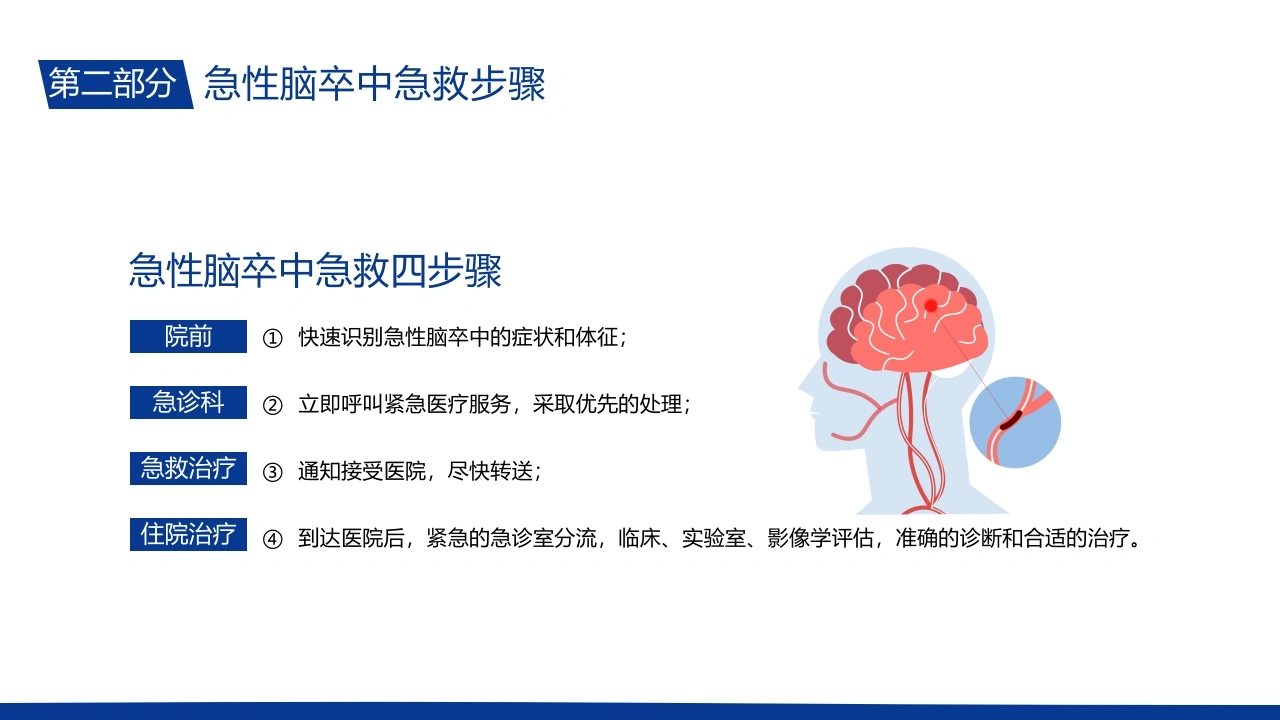 第二部分 急性脑卒中急救步骤

急性脑卒中急救四步骤

院前 ① 快速识别急性脑卒中的症状和体征；

急诊科 ② 立即呼叫紧急医疗服务，采取优先的处理；

急救治疗 ③ 通知接受医院，尽快转送；

住院治疗 ④ 到达医院后，紧急的急诊室分流，临床、实验室、影像学评估，准确的诊断和合适的治疗。